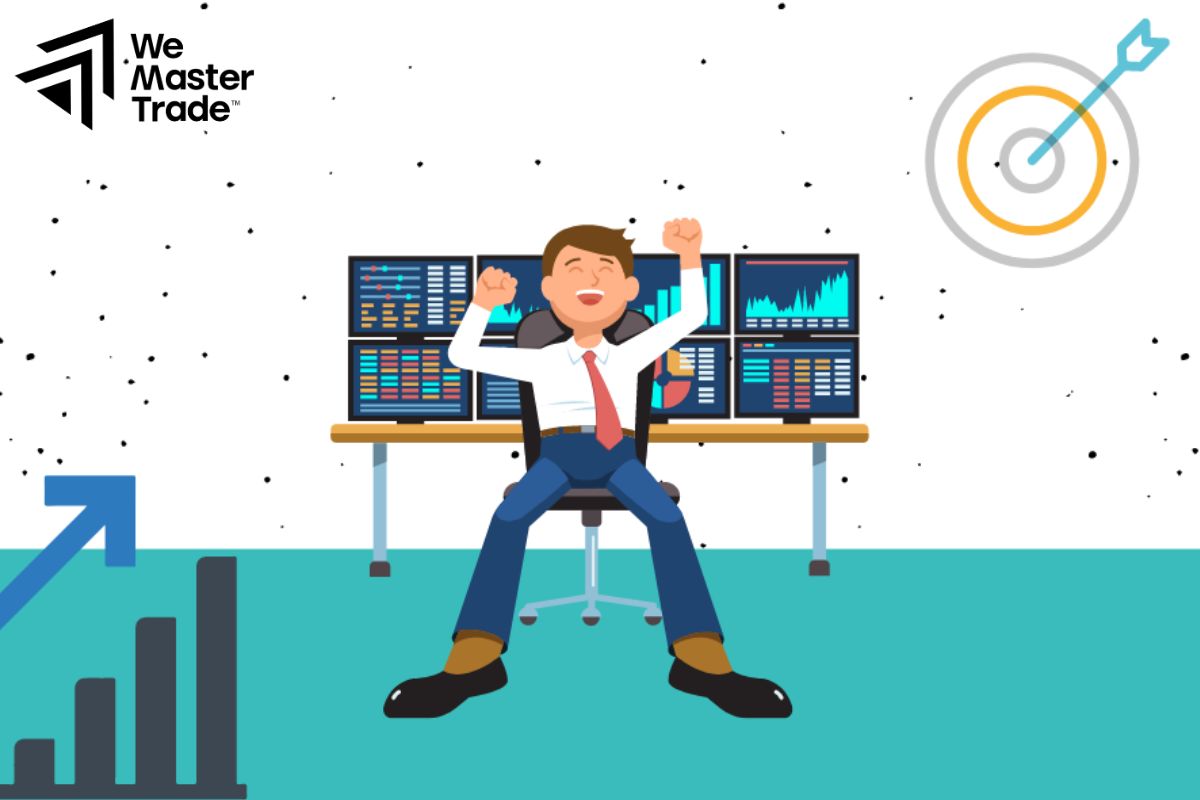 We
Master
Trade™